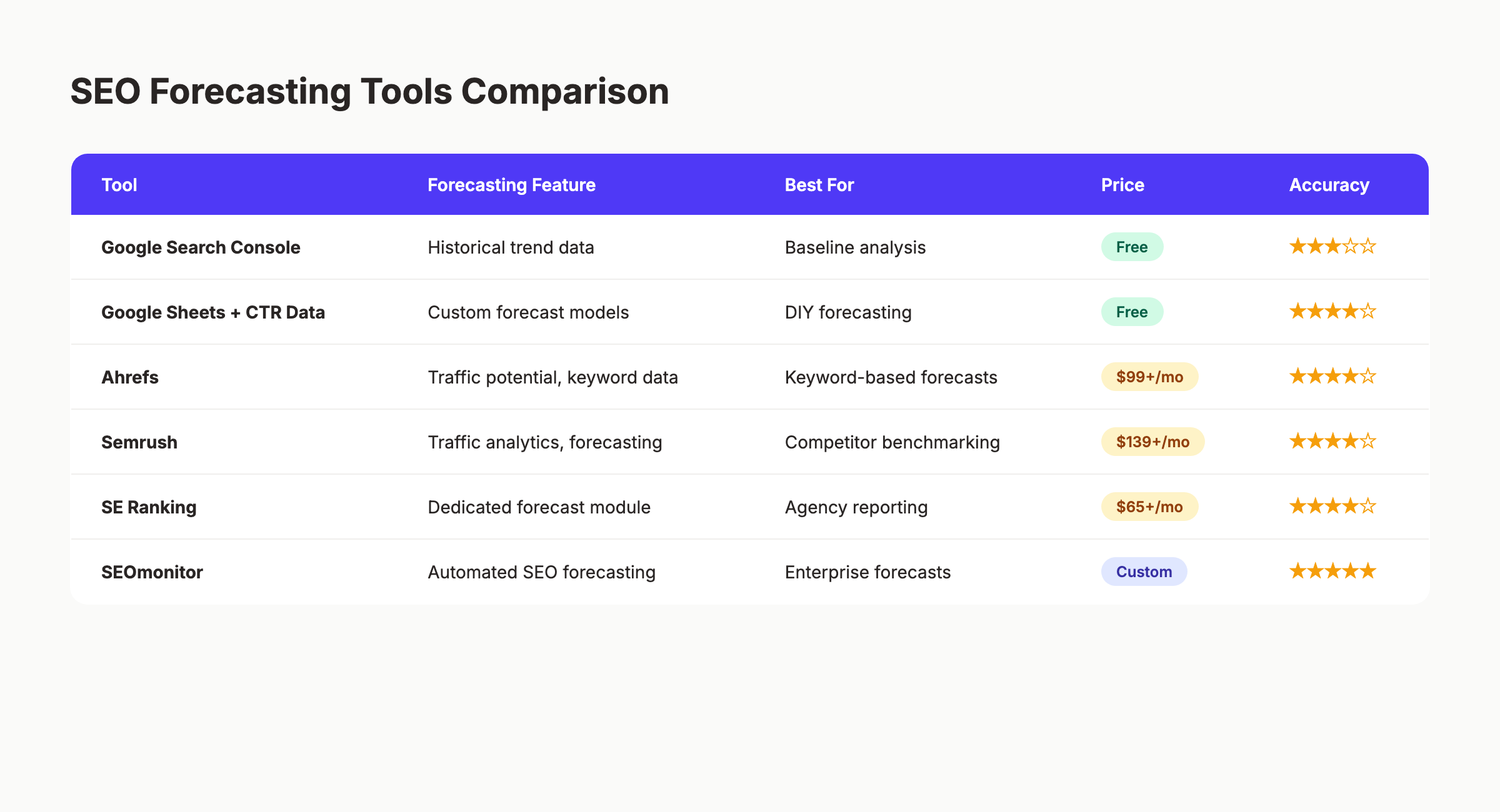 SEO Forecasting Tools Comparison

| Tool | Forecasting Feature | Best For | Price | Accuracy |
|---|---|---|---|---|
| Google Search Console | Historical trend data | Baseline analysis | Free | ★★★☆☆ |
| Google Sheets + CTR Data | Custom forecast models | DIY forecasting | Free | ★★★★☆ |
| Ahrefs | Traffic potential, keyword data | Keyword-based forecasts | $99+/mo | ★★★★☆ |
| Semrush | Traffic analytics, forecasting | Competitor benchmarking | $139+/mo | ★★★★☆ |
| SE Ranking | Dedicated forecast module | Agency reporting | $65+/mo | ★★★★☆ |
| SEOmonitor | Automated SEO forecasting | Enterprise forecasts | Custom | ★★★★★ |